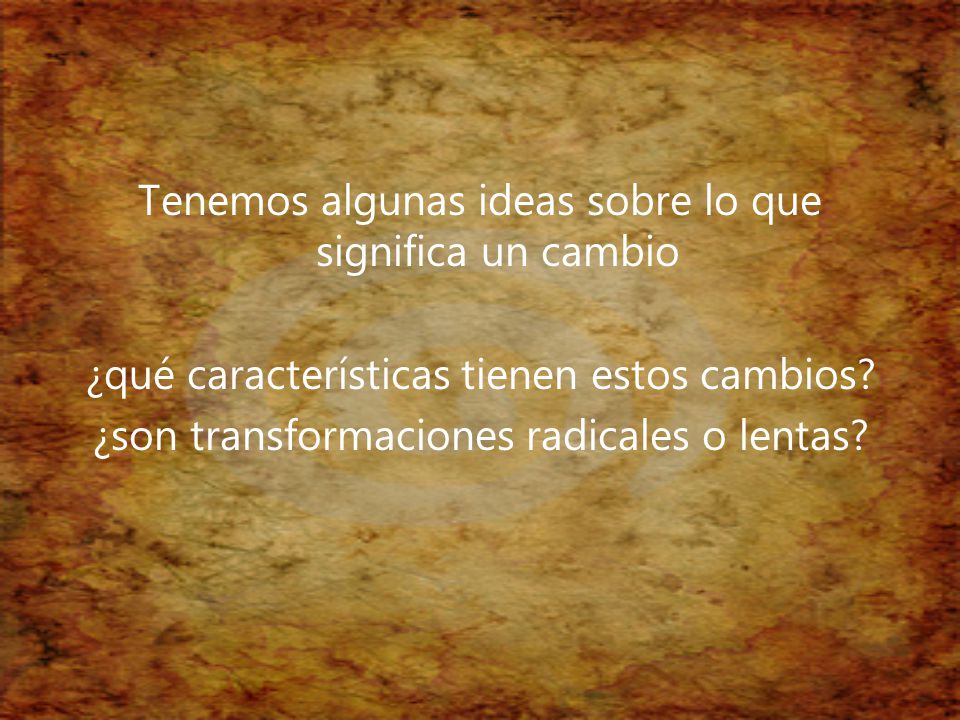 Tenemos algunas ideas sobre lo que significa un cambio

¿qué características tienen estos cambios?
¿son transformaciones radicales o lentas?